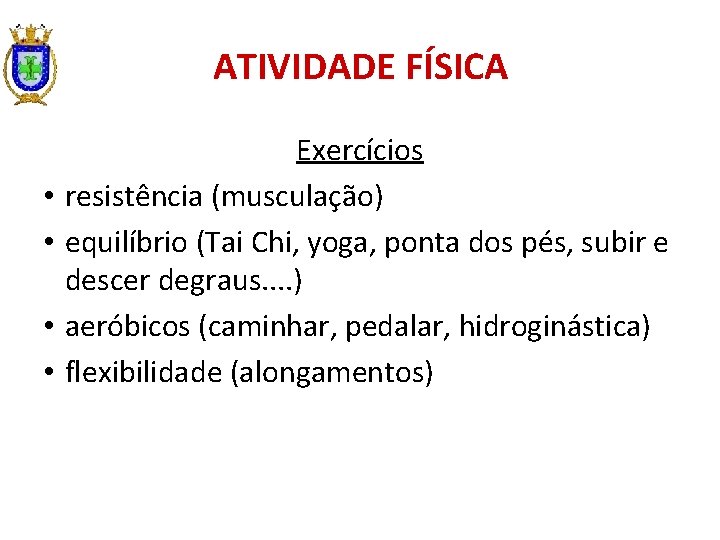 ATIVIDADE FÍSICA

Exercícios

• resistência (musculação)
• equilíbrio (Tai Chi, yoga, ponta dos pés, subir e descer degraus....)
• aeróbicos (caminhar, pedalar, hidroginástica)
• flexibilidade (alongamentos)